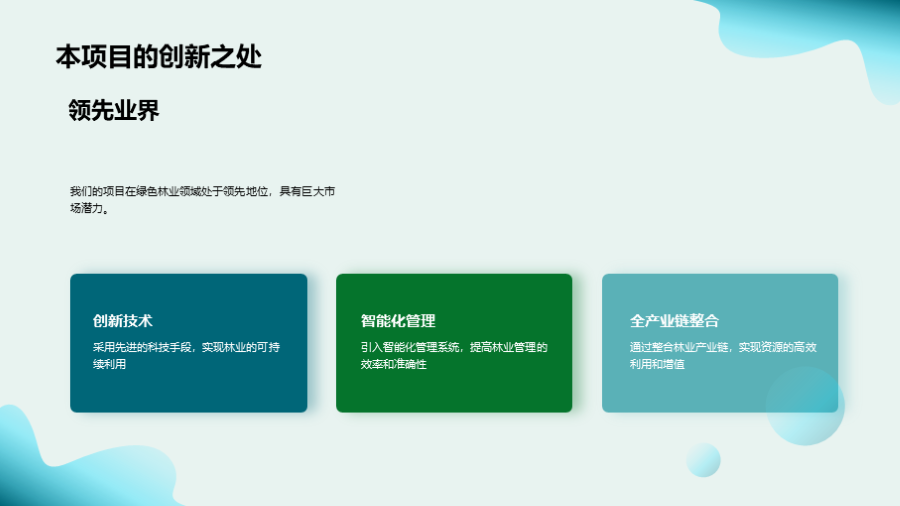 本项目的创新之处

领先业界

我们的项目在绿色林业领域处于领先地位，具有巨大市场潜力。

创新技术

采用先进的科技手段，实现林业的可持续利用

智能化管理

引入智能化管理系统，提高林业管理的效率和准确性

全产业链整合

通过整合林业产业链，实现资源的高效利用和增值